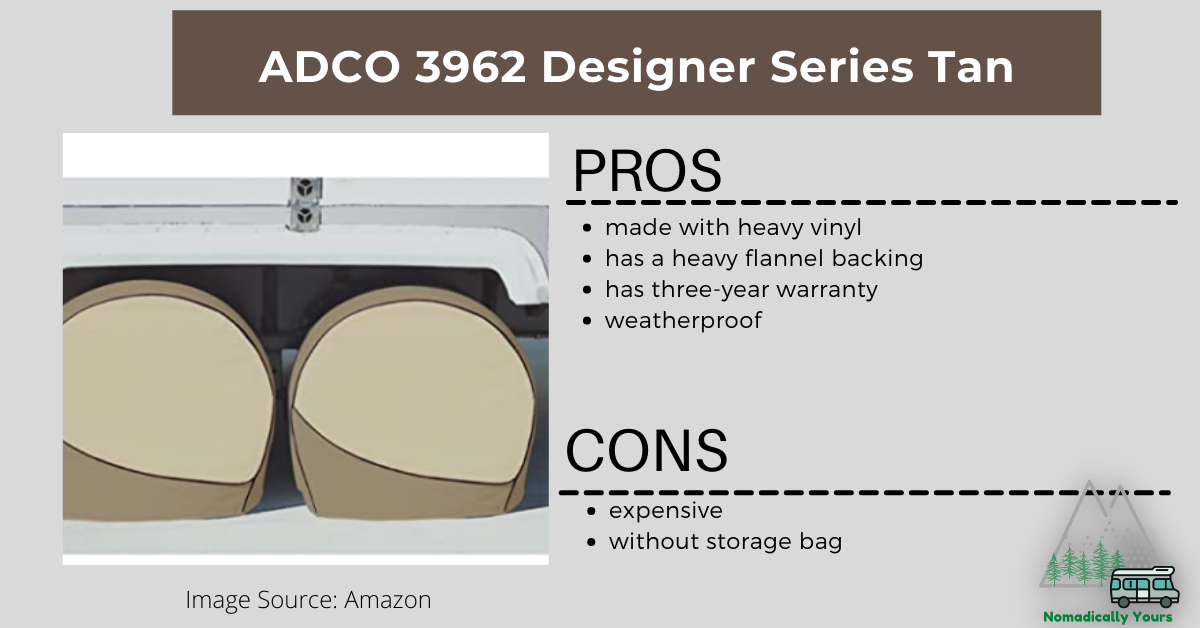 ADCO 3962 Designer Series Tan

PROS

- made with heavy vinyl
- has a heavy flannel backing
- has three-year warranty
- weatherproof

CONS

- expensive
- without storage bag

Image Source: Amazon

Nomadically Yours